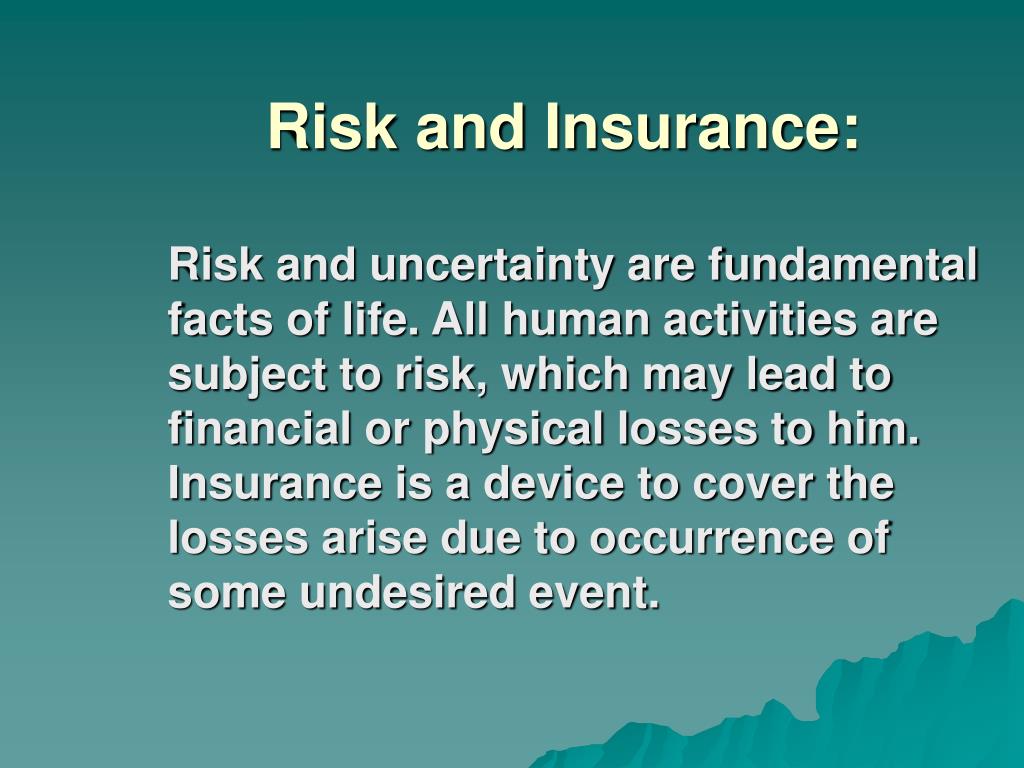 Risk and Insurance:

Risk and uncertainty are fundamental facts of life. All human activities are subject to risk, which may lead to financial or physical losses to him. Insurance is a device to cover the losses arise due to occurrence of some undesired event.